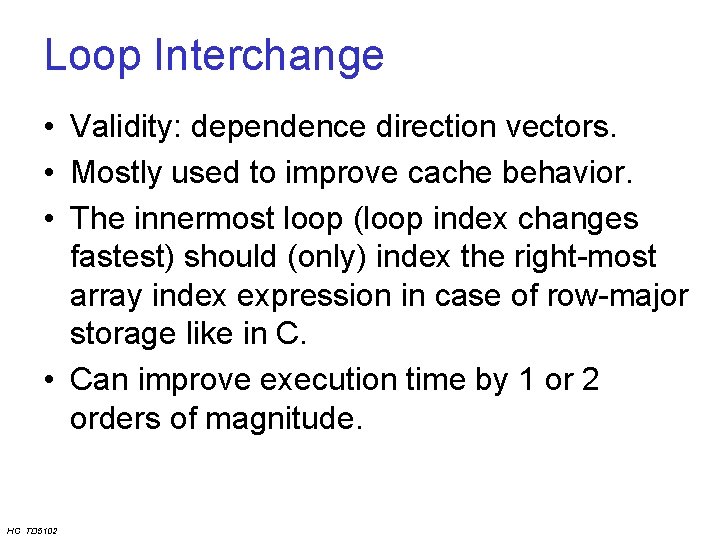 Loop Interchange

• Validity: dependence direction vectors.
• Mostly used to improve cache behavior.
• The innermost loop (loop index changes fastest) should (only) index the right-most array index expression in case of row-major storage like in C.
• Can improve execution time by 1 or 2 orders of magnitude.

HC TD5102